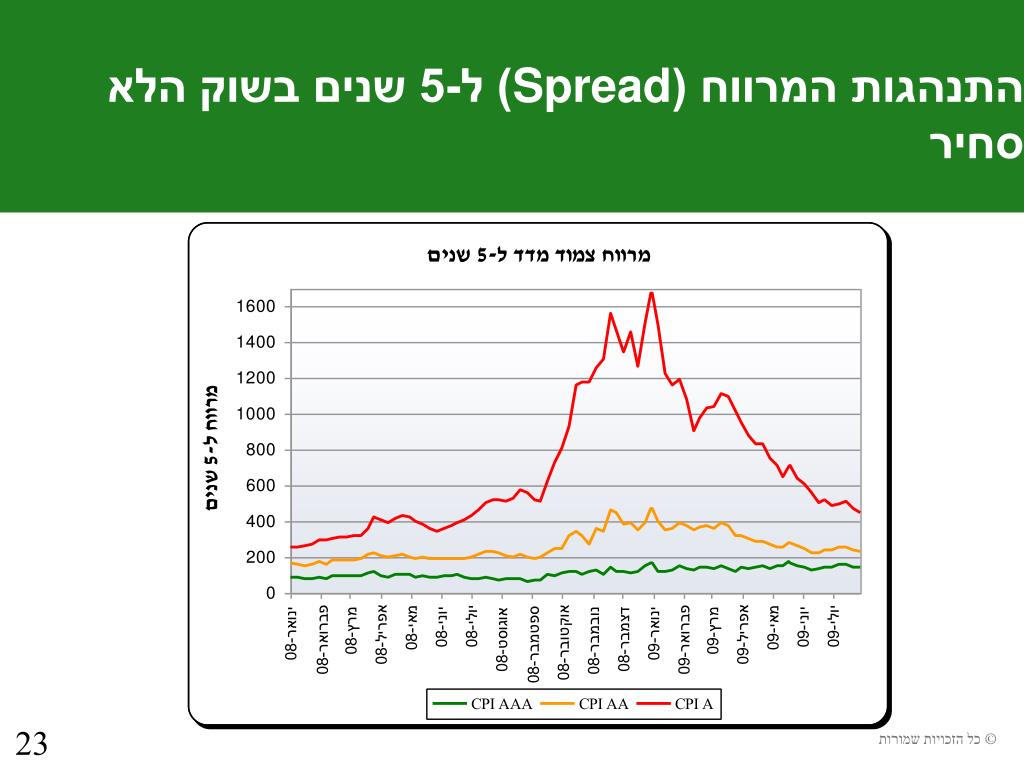 התנהגות המרווח (Spread) ל-5 שנים בשוק הלא סחיר

מרווח צמוד מדד ל-5 שנים

מרווח ל-5 שנים

1600
1400
1200
1000
800
600
400
200
0

ינואר-08
פברואר-08
מרץ-08
אפריל-08
מאי-08
יוני-08
יולי-08
אוגוסט-08
ספטמבר-08
אוקטובר-08
נובמבר-08
דצמבר-08
ינואר-09
פברואר-09
מרץ-09
אפריל-09
מאי-09
יוני-09
יולי-09

CPI AAA
CPI AA
CPI A

23

© כל הזכויות שמורות